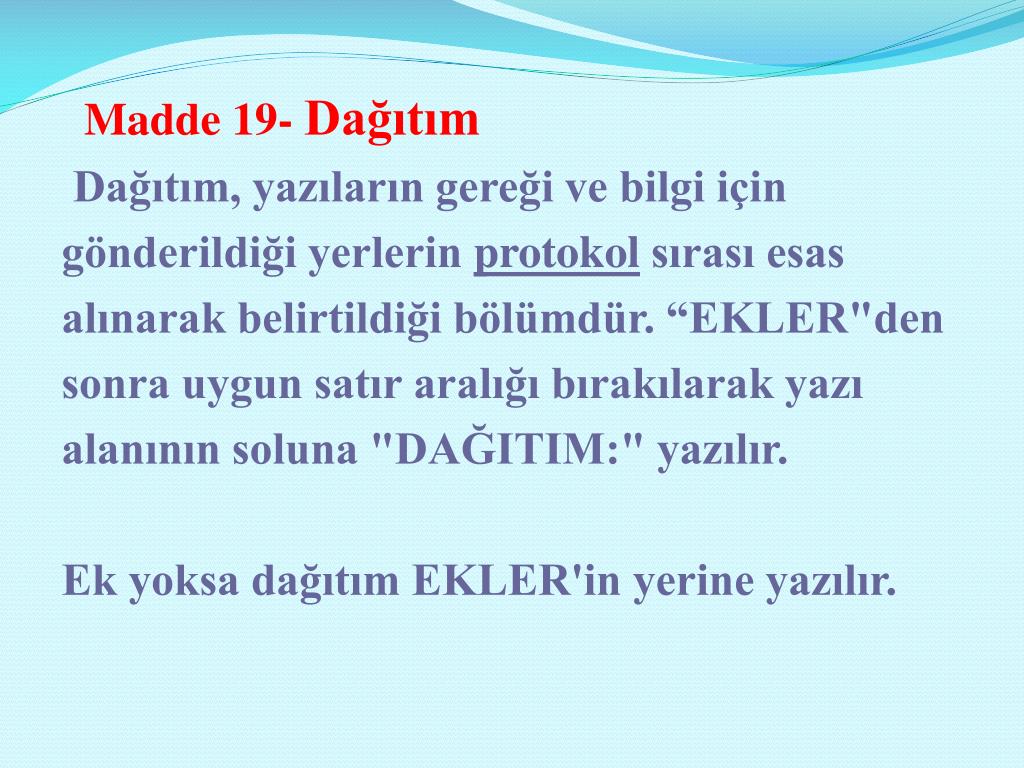 Madde 19- Dağıtım

Dağıtım, yazıların gereği ve bilgi için gönderildiği yerlerin protokol sırası esas alınarak belirtildiği bölümdür. “EKLER"den sonra uygun satır aralığı bırakılarak yazı alanının soluna "DAĞITIM:" yazılır.

Ek yoksa dağıtım EKLER'in yerine yazılır.